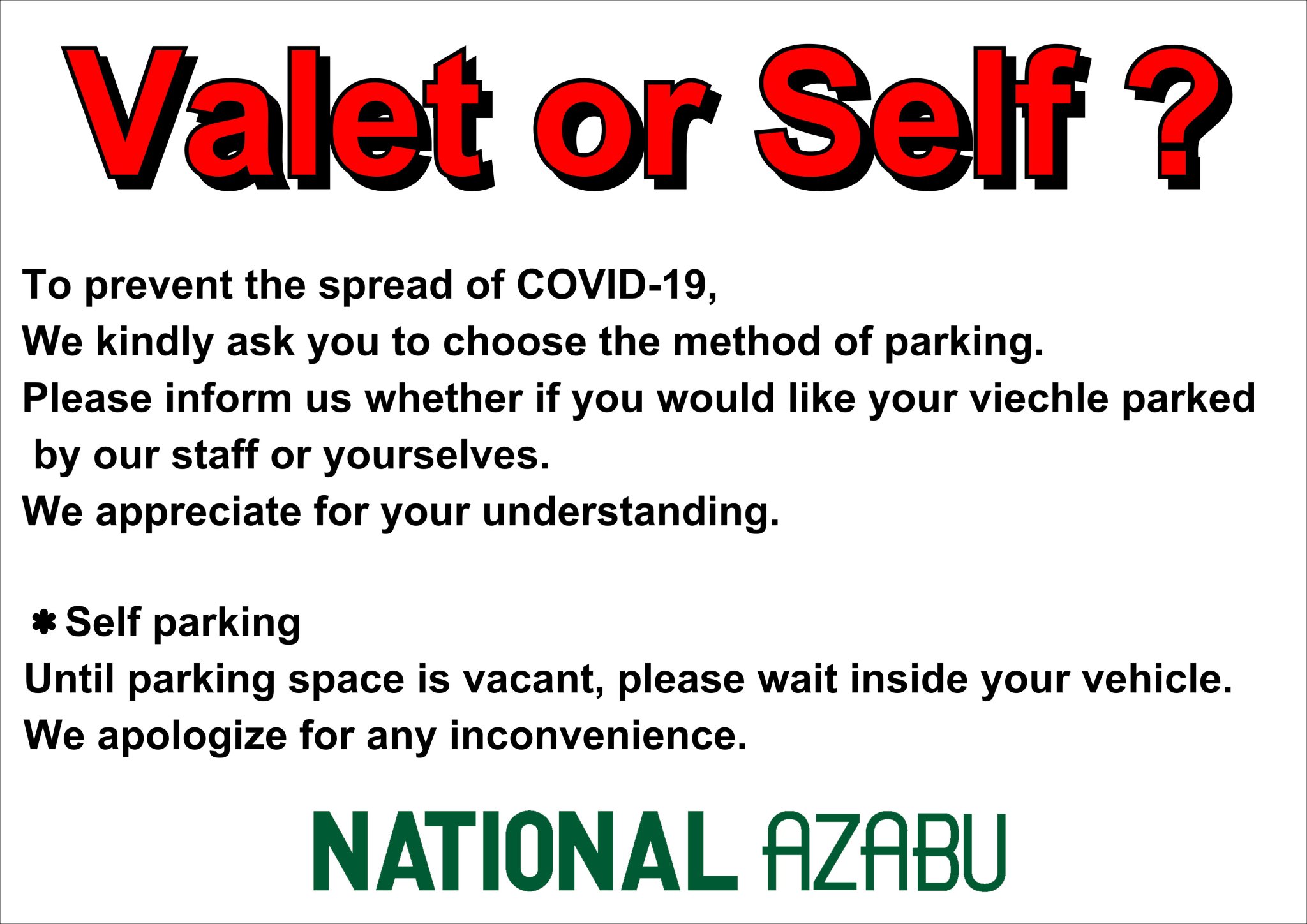 Valet or Self ?

To prevent the spread of COVID-19,
We kindly ask you to choose the method of parking.
Please inform us whether if you would like your viechle parked by our staff or yourselves.
We appreciate for your understanding.

✱Self parking
Until parking space is vacant, please wait inside your vehicle.
We apologize for any inconvenience.

NATIONAL AZABU